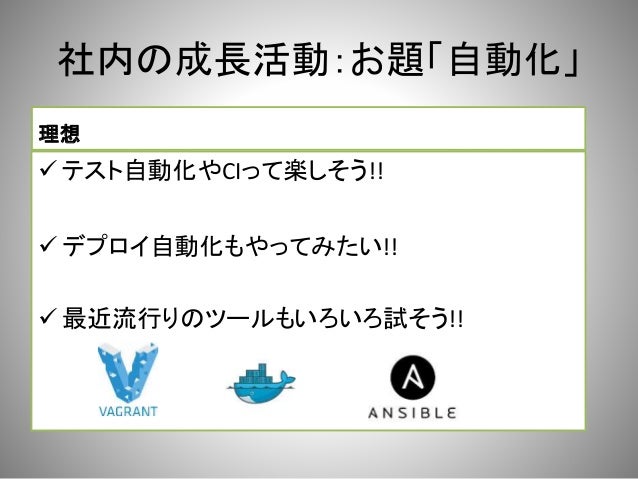 社内の成長活動:お題「自動化」

理想

✓ テスト自動化やCIって楽しそう!!

✓ デプロイ自動化もやってみたい!!

✓ 最近流行りのツールもいろいろ試そう!!

VAGRANT

ANSIBLE